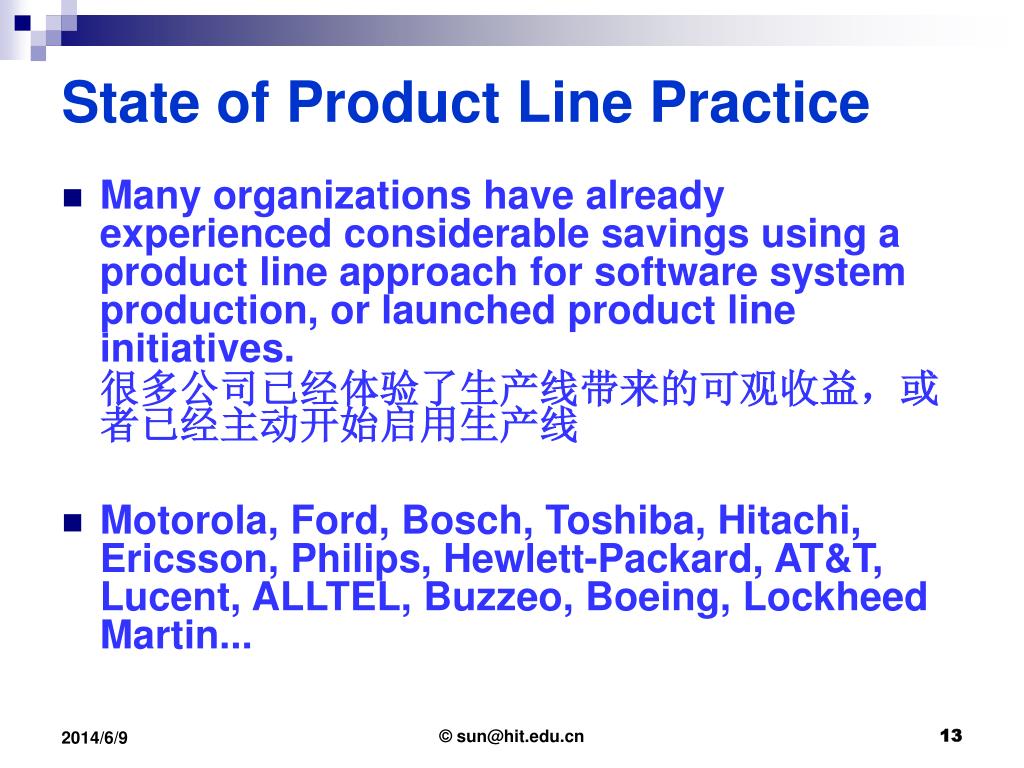 State of Product Line Practice

Many organizations have already experienced considerable savings using a product line approach for software system production, or launched product line initiatives.
很多公司已经体验了生产线带来的可观收益，或者已经主动开始启用生产线

Motorola, Ford, Bosch, Toshiba, Hitachi, Ericsson, Philips, Hewlett-Packard, AT&T, Lucent, ALLTEL, Buzzeo, Boeing, Lockheed Martin...

2014/6/9
© sun@hit.edu.cn
13